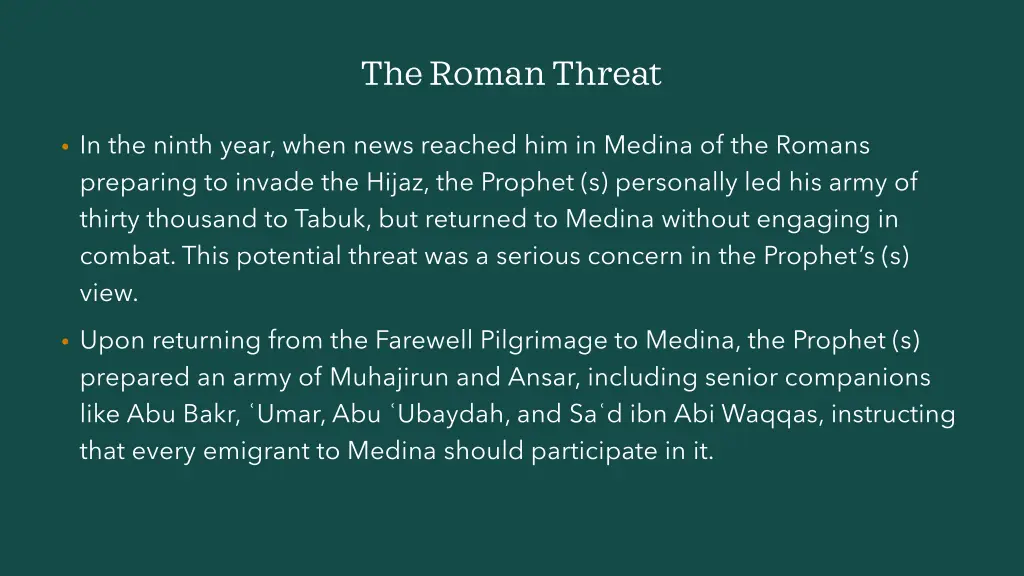 The Roman Threat

• In the ninth year, when news reached him in Medina of the Romans preparing to invade the Hijaz, the Prophet (s) personally led his army of thirty thousand to Tabuk, but returned to Medina without engaging in combat. This potential threat was a serious concern in the Prophet's (s) view.

• Upon returning from the Farewell Pilgrimage to Medina, the Prophet (s) prepared an army of Muhajirun and Ansar, including senior companions like Abu Bakr, ʿUmar, Abu ʿUbaydah, and Saʿd ibn Abi Waqqas, instructing that every emigrant to Medina should participate in it.